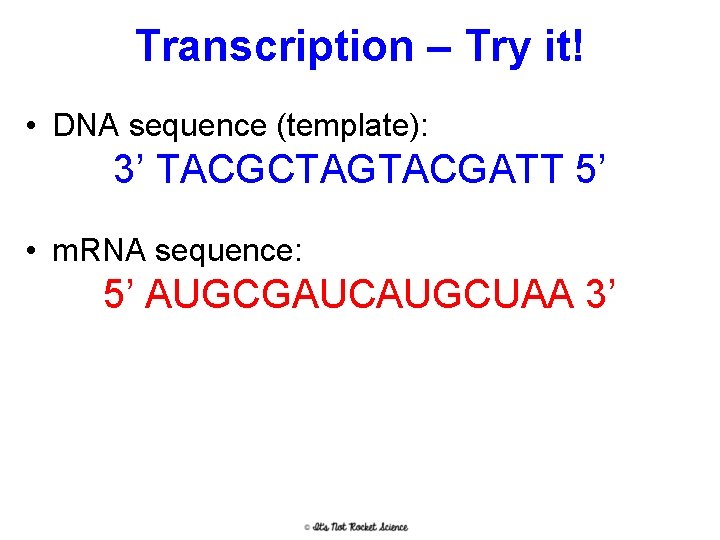 Transcription – Try it!

• DNA sequence (template):

3’ TACGCTAGTACGATT 5’

• mRNA sequence:

5’ AUGCGAUCAUGCUAA 3’

© It's Not Rocket Science